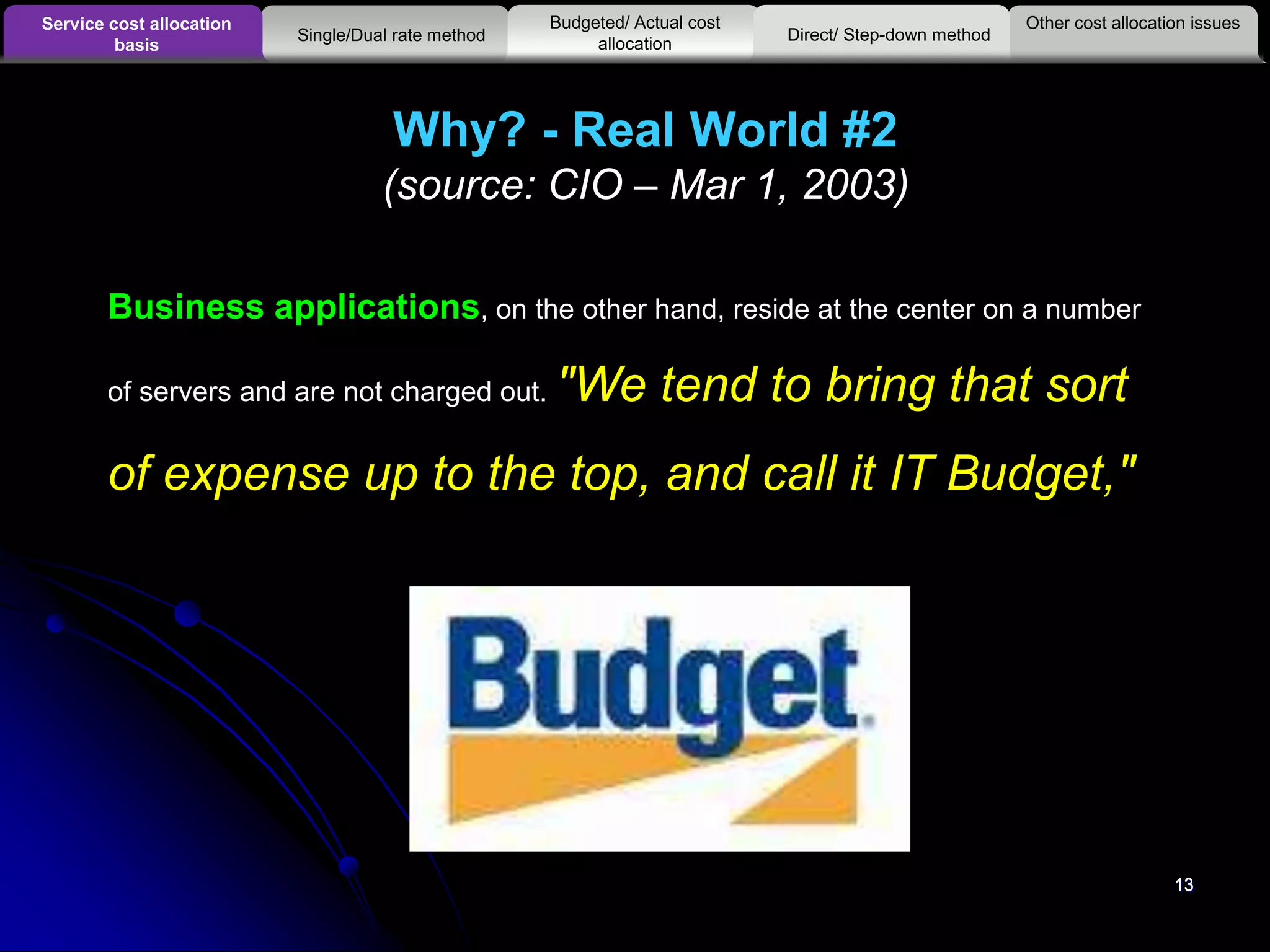 Service cost allocation basis

Single/Dual rate method

Budgeted/ Actual cost allocation

Direct/ Step-down method

Other cost allocation issues

Why? - Real World #2
(source: CIO – Mar 1, 2003)

Business applications, on the other hand, reside at the center on a number of servers and are not charged out. "We tend to bring that sort of expense up to the top, and call it IT Budget,"

Budget

13